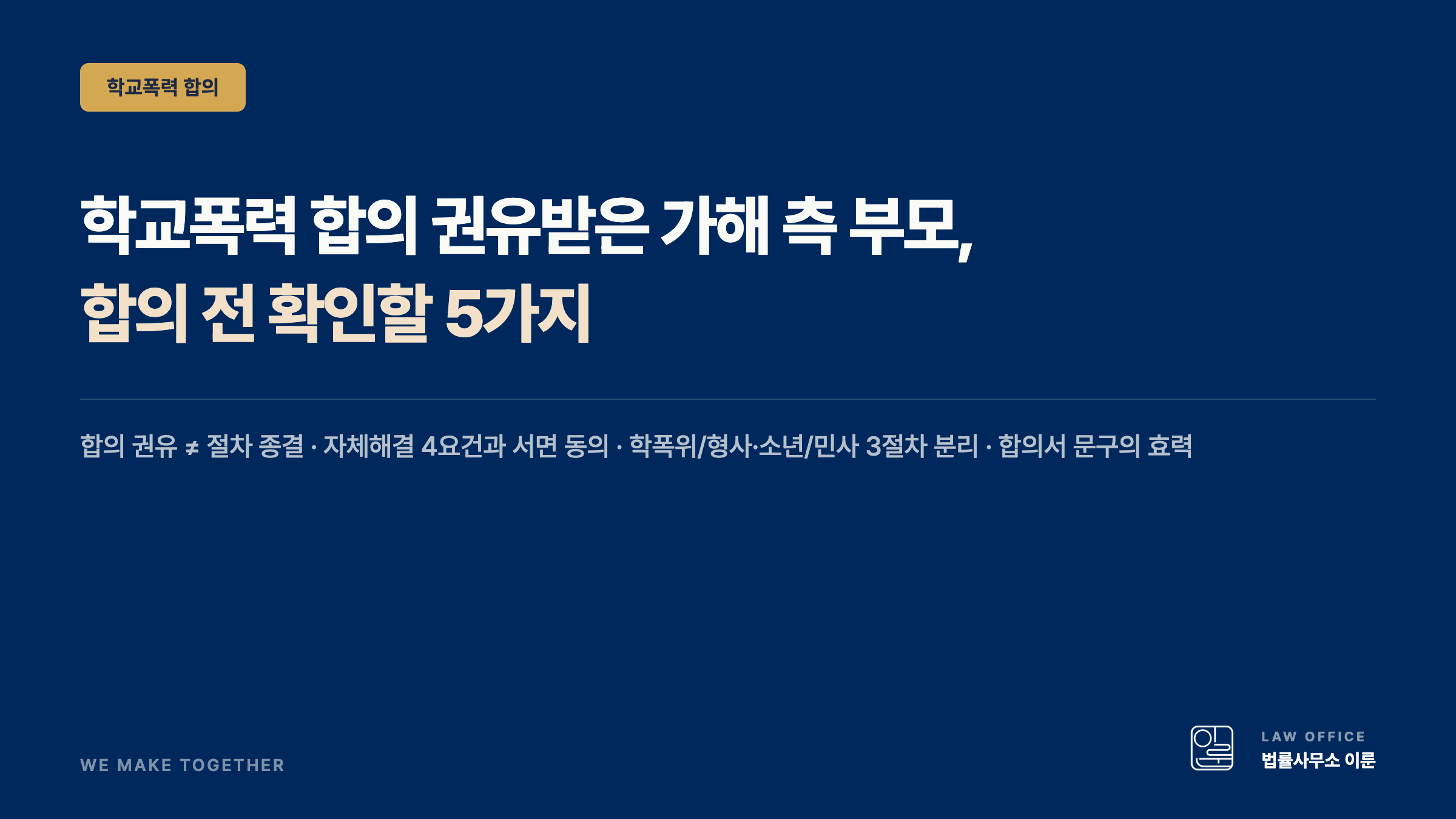 학교폭력 합의

학교폭력 합의 권유받은 가해 측 부모,
합의 전 확인할 5가지

합의 권유 ≠ 절차 종결 · 자체해결 4요건과 서면 동의 · 학폭위/형사·소년/민사 3절차 분리 · 합의서 문구의 효력

WE MAKE TOGETHER

LAW OFFICE
법률사무소 이룬